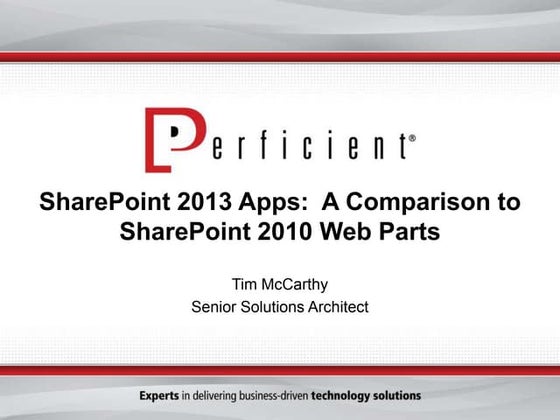 Perficient®

SharePoint 2013 Apps: A Comparison to SharePoint 2010 Web Parts

Tim McCarthy
Senior Solutions Architect

Experts in delivering business-driven technology solutions